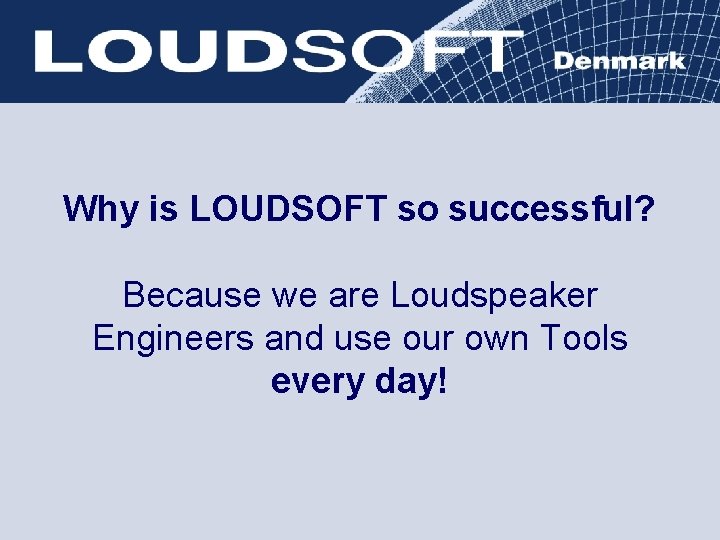 LOUDSOFT Denmark

Why is LOUDSOFT so successful?

Because we are Loudspeaker Engineers and use our own Tools every day!